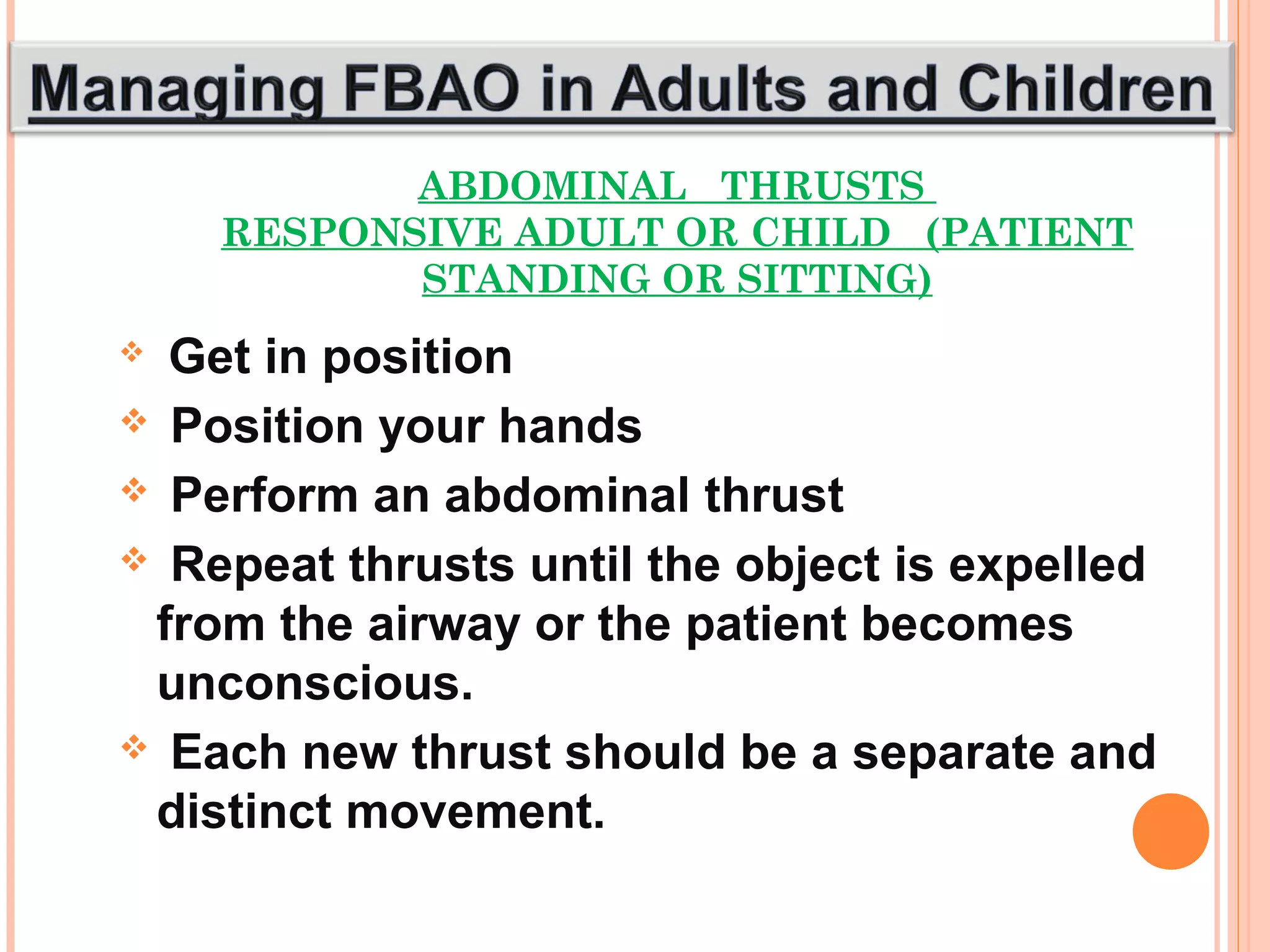 Managing FBAO in Adults and Children

ABDOMINAL THRUSTS
RESPONSIVE ADULT OR CHILD (PATIENT STANDING OR SITTING)

❖ Get in position
❖ Position your hands
❖ Perform an abdominal thrust
❖ Repeat thrusts until the object is expelled from the airway or the patient becomes unconscious.
❖ Each new thrust should be a separate and distinct movement.